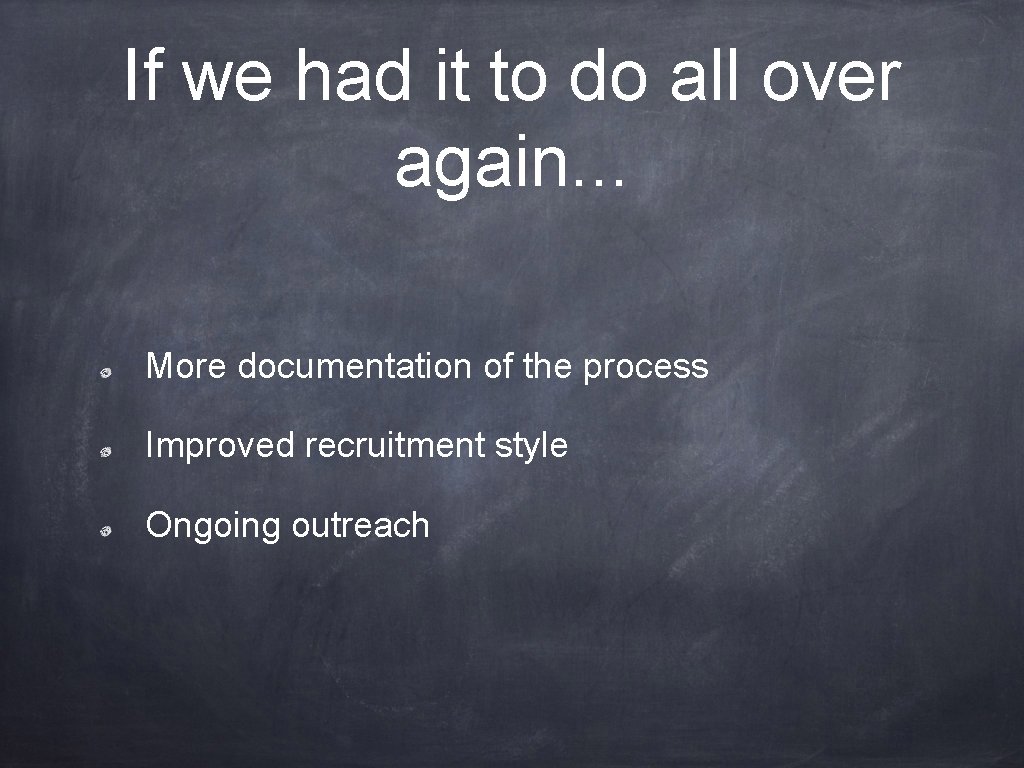 If we had it to do all over again…

More documentation of the process

Improved recruitment style

Ongoing outreach